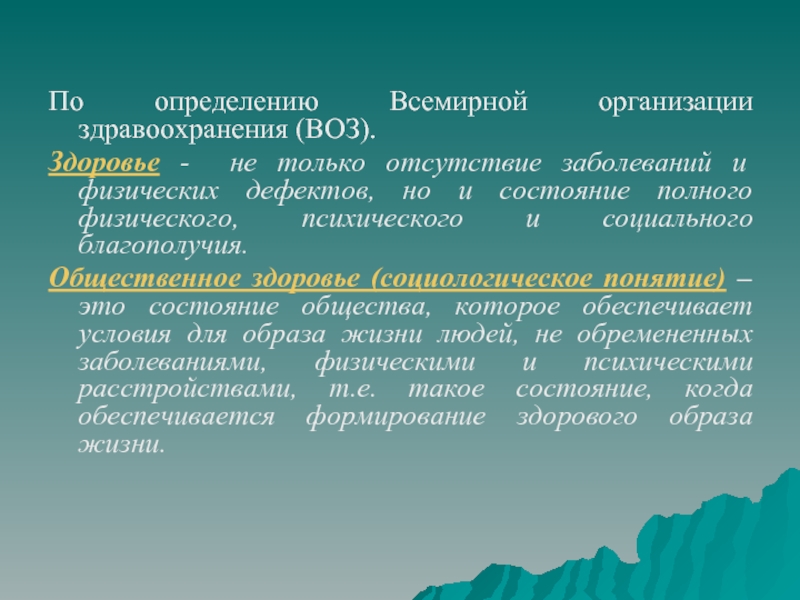 По определению Всемирной организации здравоохранения (ВОЗ).

Здоровье - не только отсутствие заболеваний и физических дефектов, но и состояние полного физического, психического и социального благополучия.

Общественное здоровье (социологическое понятие) – это состояние общества, которое обеспечивает условия для образа жизни людей, не обремененных заболеваниями, физическими и психическими расстройствами, т.е. такое состояние, когда обеспечивается формирование здорового образа жизни.